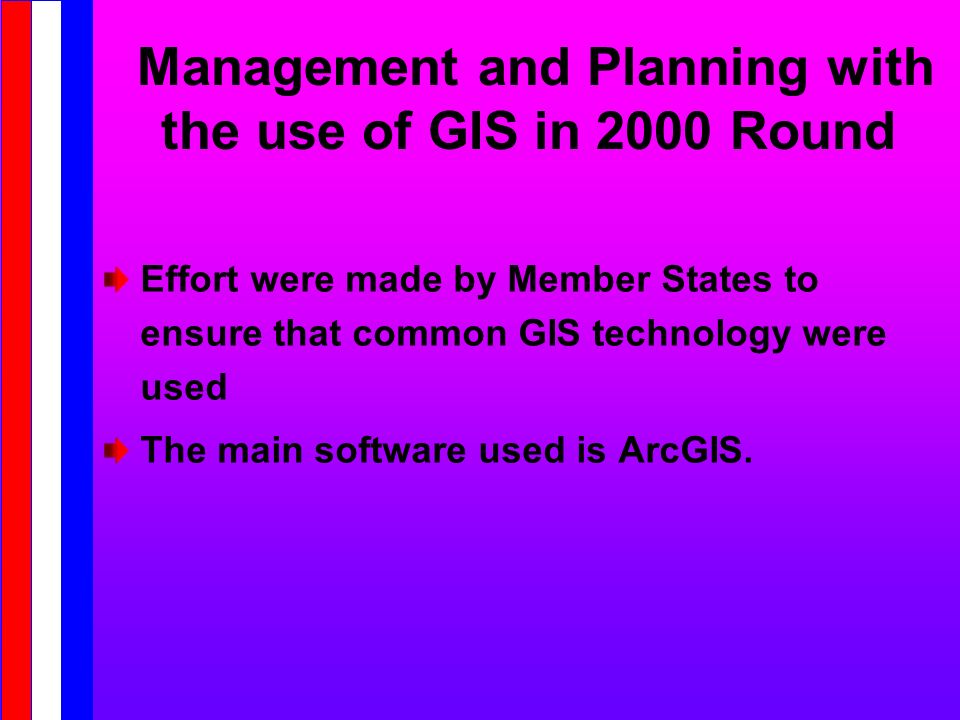 Management and Planning with the use of GIS in 2000 Round

Effort were made by Member States to ensure that common GIS technology were used

The main software used is ArcGIS.